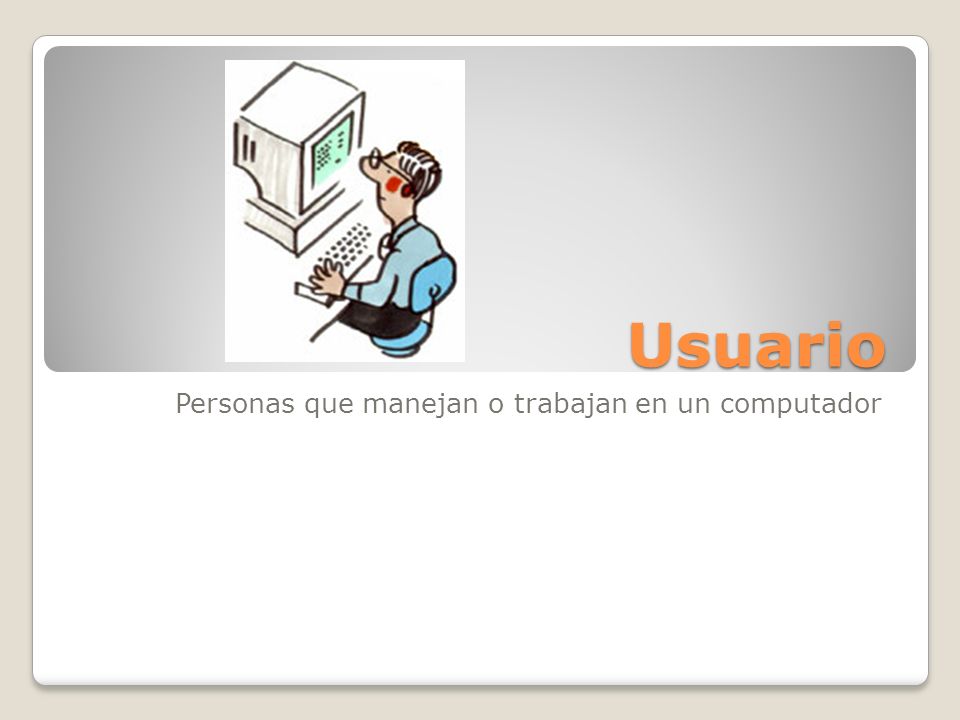 Usuario

Personas que manejan o trabajan en un computador